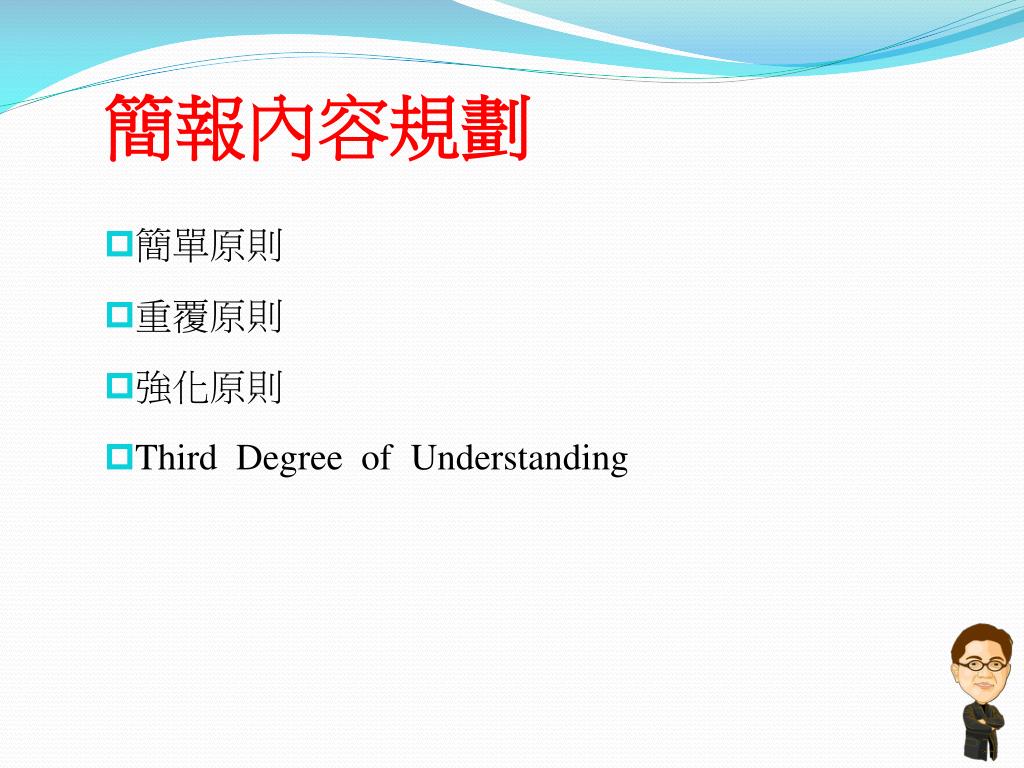 簡報內容規劃

簡單原則

重覆原則

強化原則

Third Degree of Understanding